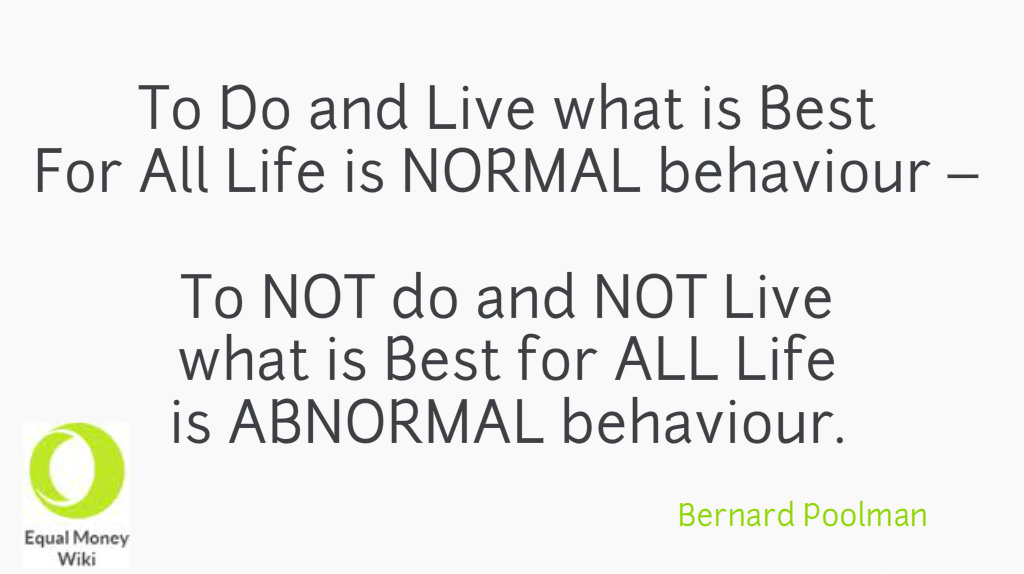 To Do and Live what is Best For All Life is NORMAL behaviour –

To NOT do and NOT Live what is Best for ALL Life is ABNORMAL behaviour.

Equal Money Wiki

Bernard Poolman